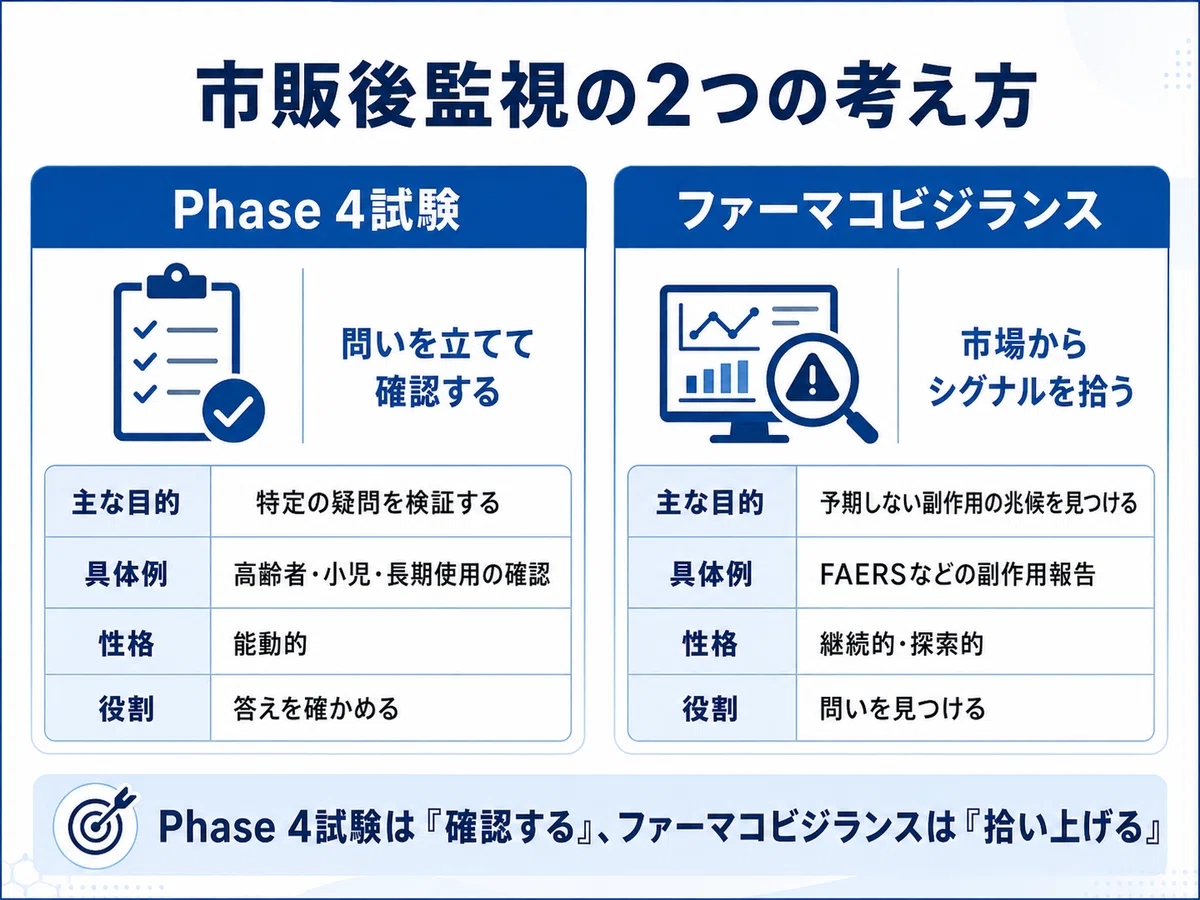 市販後監視の2つの考え方

Phase 4試験

問いを立てて確認する

| 主な目的 | 特定の疑問を検証する |
|---|---|
| 具体例 | 高齢者・小児・長期使用の確認 |
| 性格 | 能動的 |
| 役割 | 答えを確かめる |

ファーマコビジランス

市場からシグナルを拾う

| 主な目的 | 予期しない副作用の兆候を見つける |
|---|---|
| 具体例 | FAERSなどの副作用報告 |
| 性格 | 継続的・探索的 |
| 役割 | 問いを見つける |

Phase 4試験は『確認する』、ファーマコビジランスは『拾い上げる』